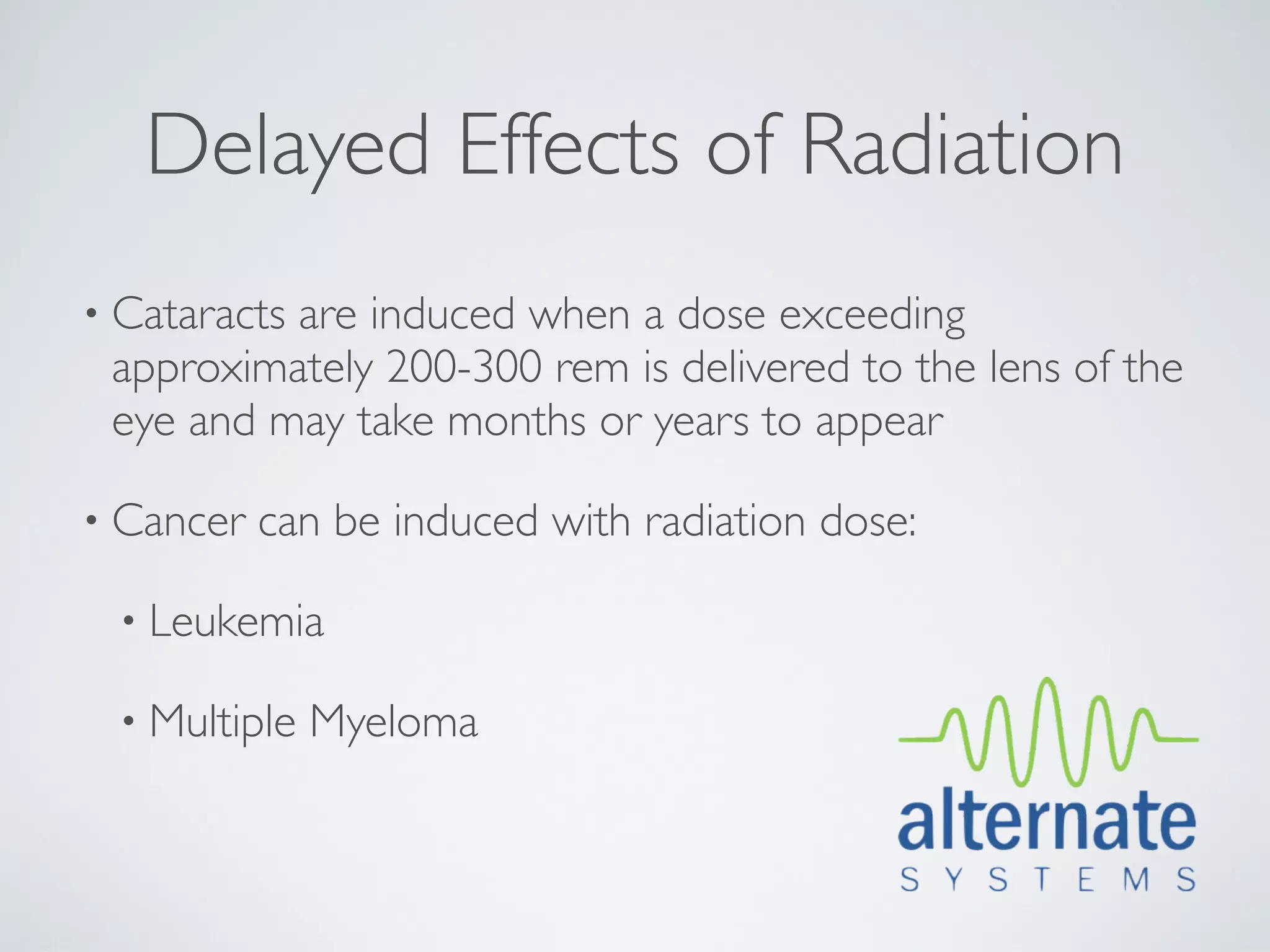 Delayed Effects of Radiation

• Cataracts are induced when a dose exceeding approximately 200-300 rem is delivered to the lens of the eye and may take months or years to appear

• Cancer can be induced with radiation dose:

• Leukemia

• Multiple Myeloma

alternate
SYSTEMS